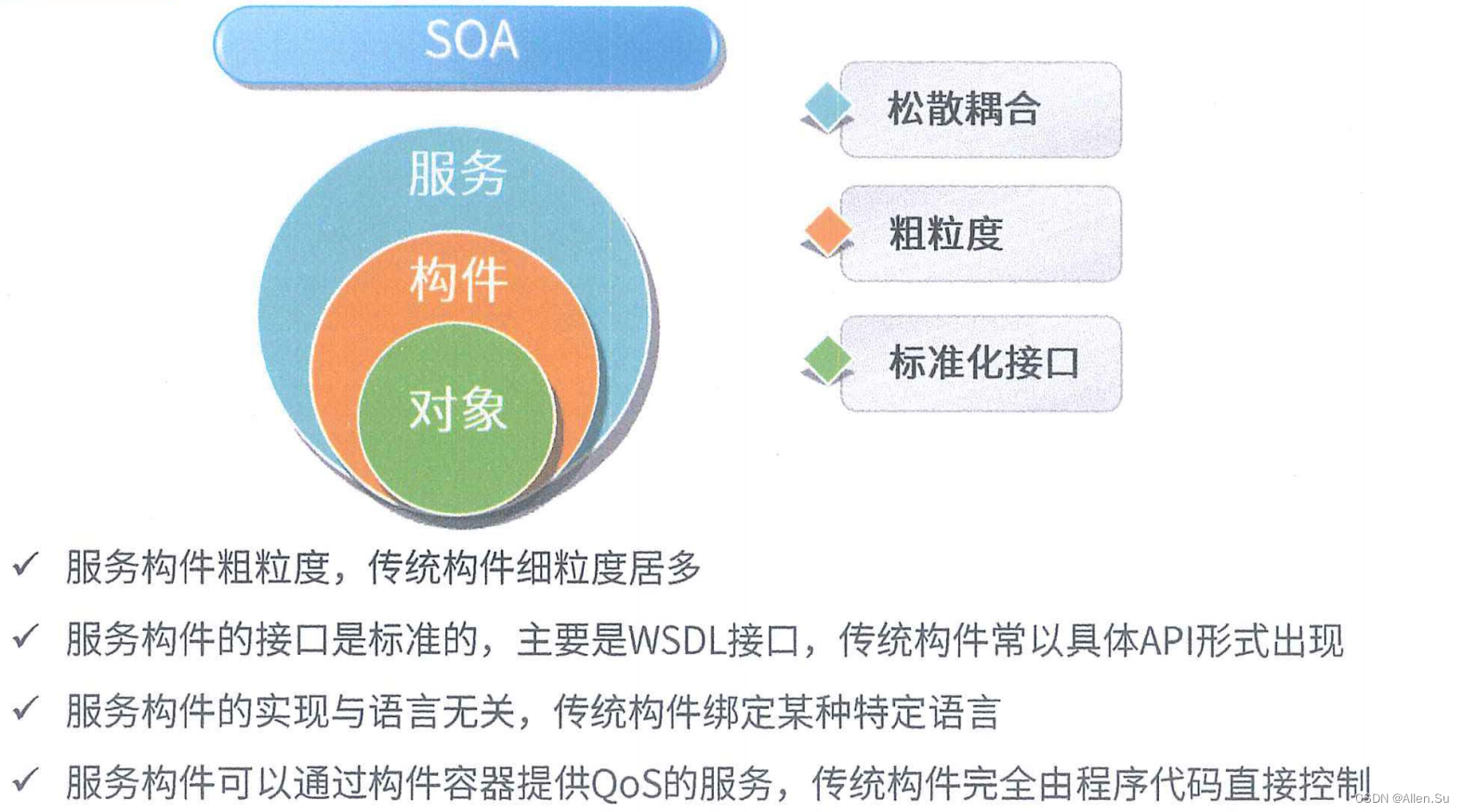 SOA

服务

构件

对象

松散耦合

粗粒度

标准化接口

✓ 服务构件粗粒度，传统构件细粒度居多

✓ 服务构件的接口是标准的，主要是WSDL接口，传统构件常以具体API形式出现

✓ 服务构件的实现与语言无关，传统构件绑定某种特定语言

✓ 服务构件可以通过构件容器提供QoS的服务，传统构件完全由程序代码直接控制

CSDN @Allen.Su